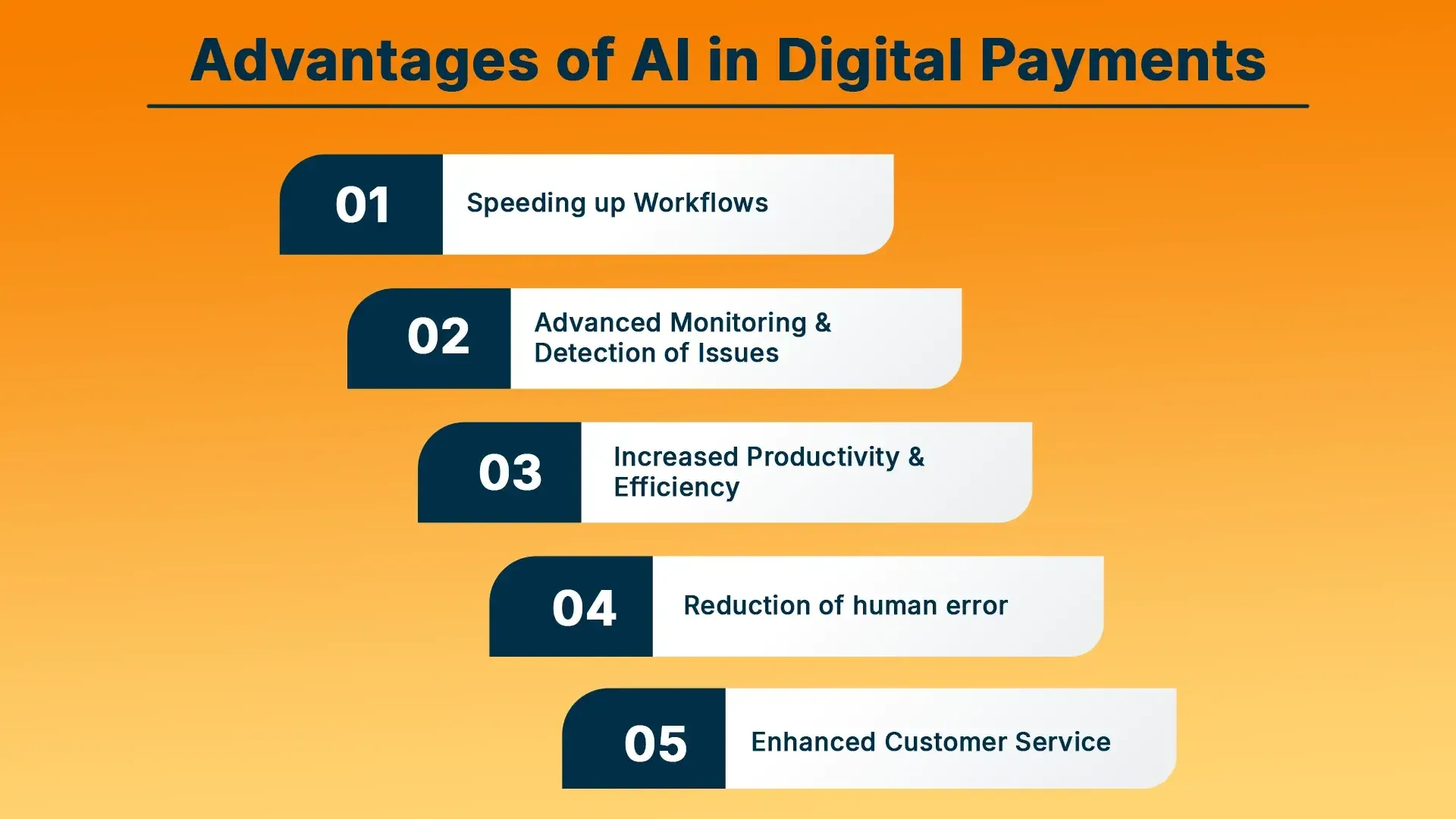 Advantages of AI in Digital Payments

01 Speeding up Workflows

02 Advanced Monitoring & Detection of Issues

03 Increased Productivity & Efficiency

04 Reduction of human error

05 Enhanced Customer Service